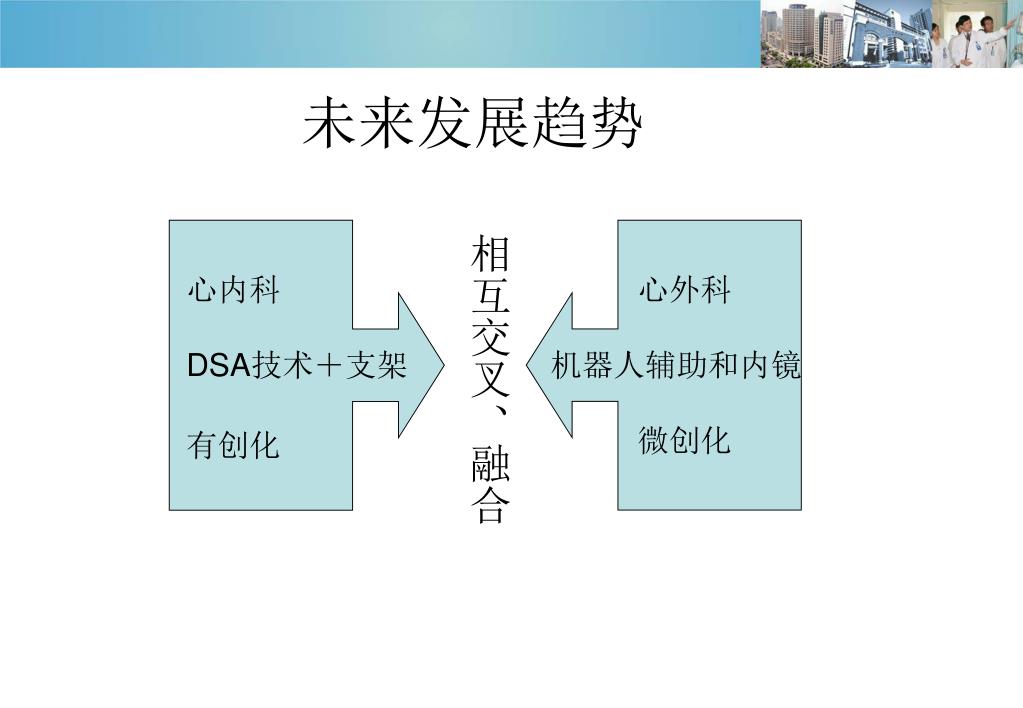 未来发展趋势

心内科

DSA技术＋支架

有创化

相互交叉、融合

心外科

机器人辅助和内镜

微创化